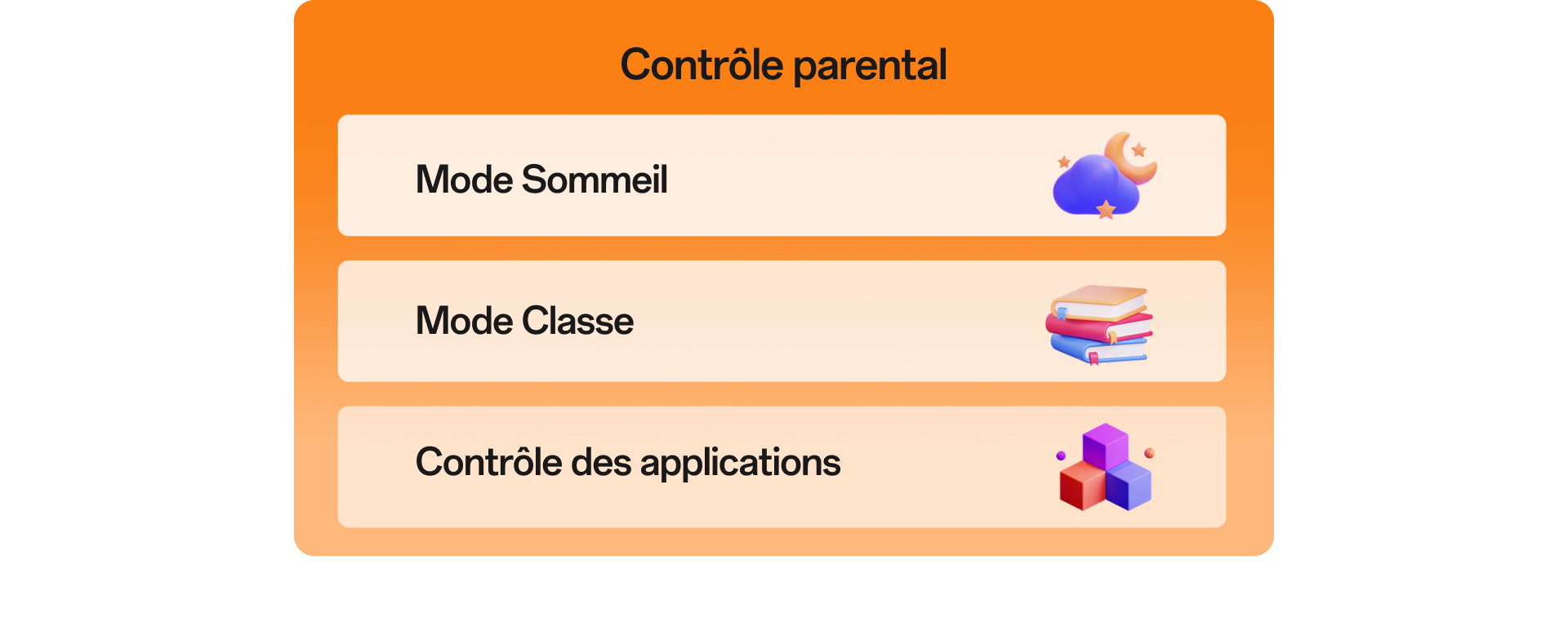 Contrôle parental

Mode Sommeil

Mode Classe

Contrôle des applications